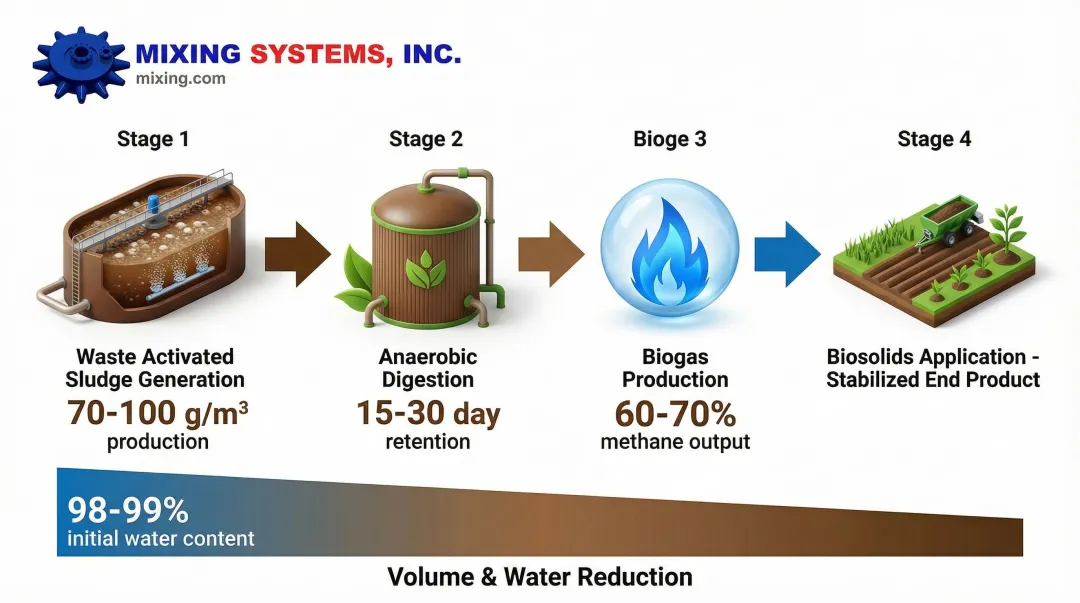 MIXING SYSTEMS, INC.
mixing.com

Stage 1

Waste Activated Sludge Generation
70-100 g/m³
production

Stage 2

Anaerobic Digestion
15-30 day
retention

Bioge 3

Biogas Production
60-70%
methane output

Stage 4

Biosolids Application - Stabilized End Product

98-99%
initial water content

Volume & Water Reduction